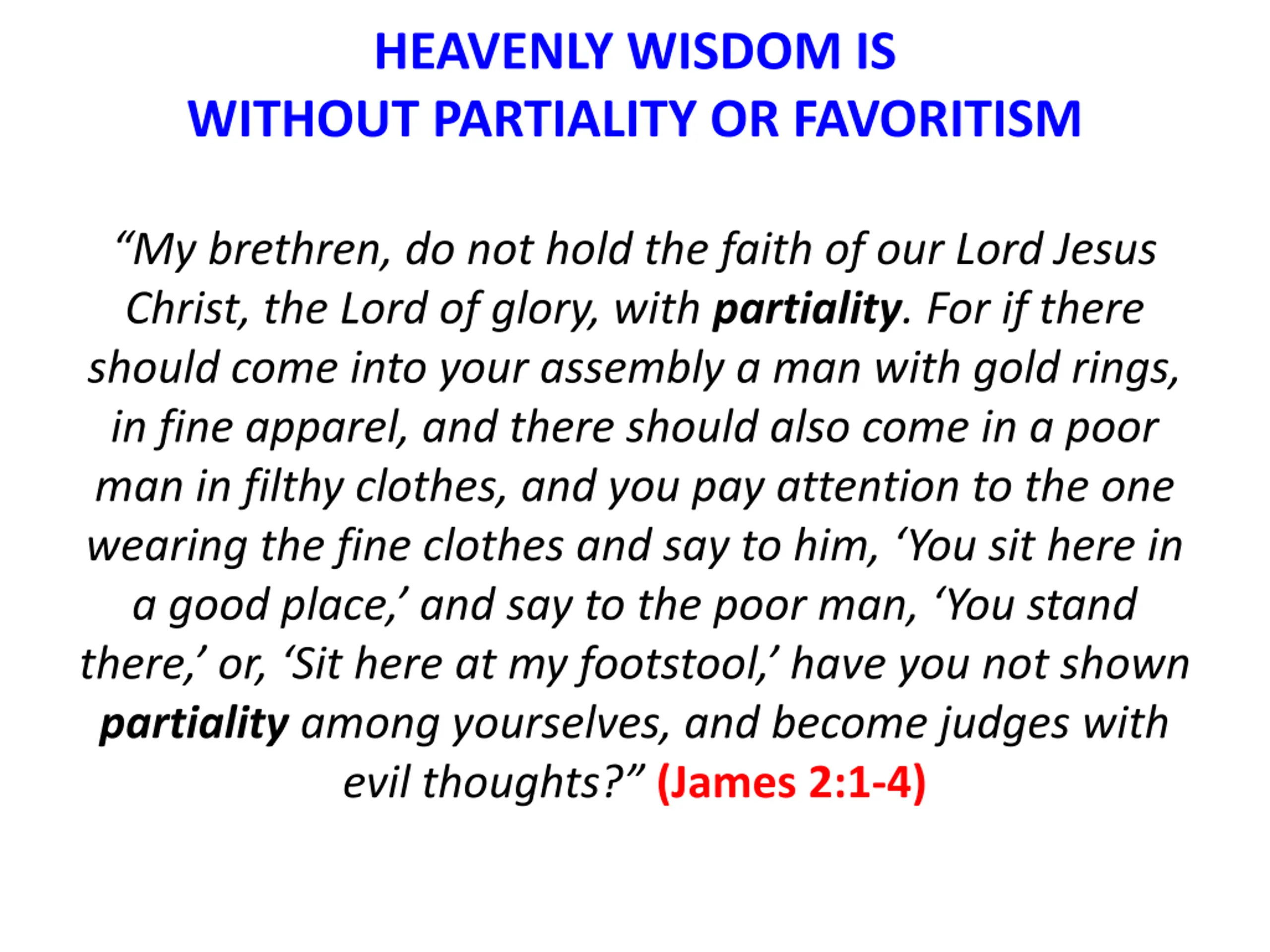 HEAVENLY WISDOM IS
WITHOUT PARTIALITY OR FAVORITISM

“My brethren, do not hold the faith of our Lord Jesus Christ, the Lord of glory, with partiality. For if there should come into your assembly a man with gold rings, in fine apparel, and there should also come in a poor man in filthy clothes, and you pay attention to the one wearing the fine clothes and say to him, ‘You sit here in a good place,’ and say to the poor man, ‘You stand there,’ or, ‘Sit here at my footstool,’ have you not shown partiality among yourselves, and become judges with evil thoughts?” (James 2:1-4)